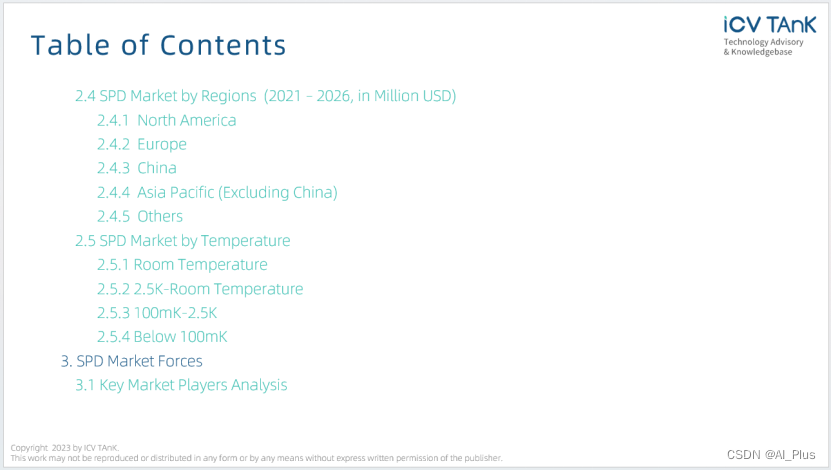 Table of Contents

iCV TAnK
Technology Advisory & Knowledgebase

2.4 SPD Market by Regions (2021 – 2026, in Million USD)
2.4.1 North America
2.4.2 Europe
2.4.3 China
2.4.4 Asia Pacific (Excluding China)
2.4.5 Others
2.5 SPD Market by Temperature
2.5.1 Room Temperature
2.5.2 2.5K-Room Temperature
2.5.3 100mK-2.5K
2.5.4 Below 100mK
3. SPD Market Forces
3.1 Key Market Players Analysis

Copyright 2023 by ICV TAnK.
This work may not be reproduced or distributed in any form or by any means without express written permission of the publisher.

CSDN @AI_Plus